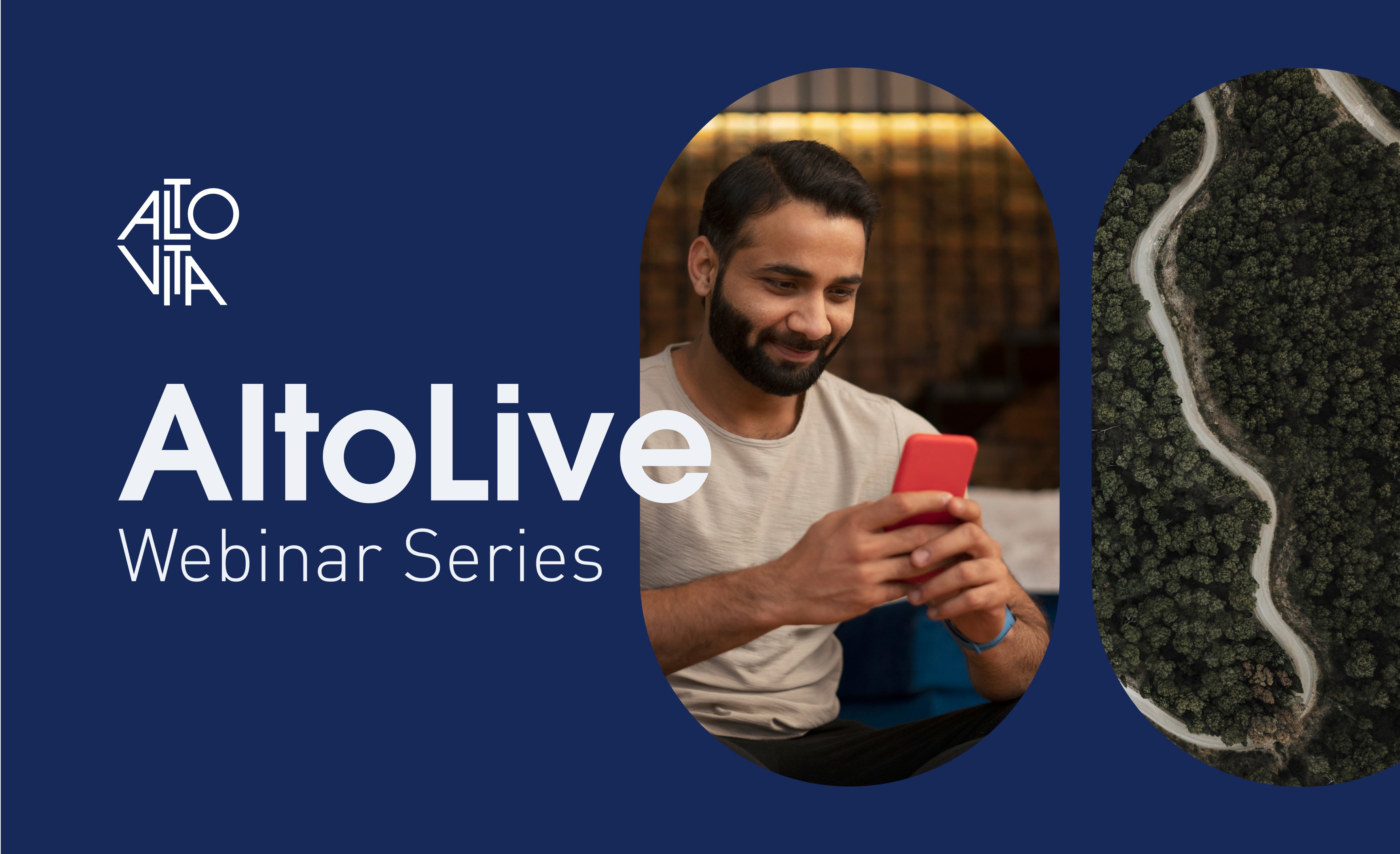 ALTO VITA

AltoLive
Webinar Series